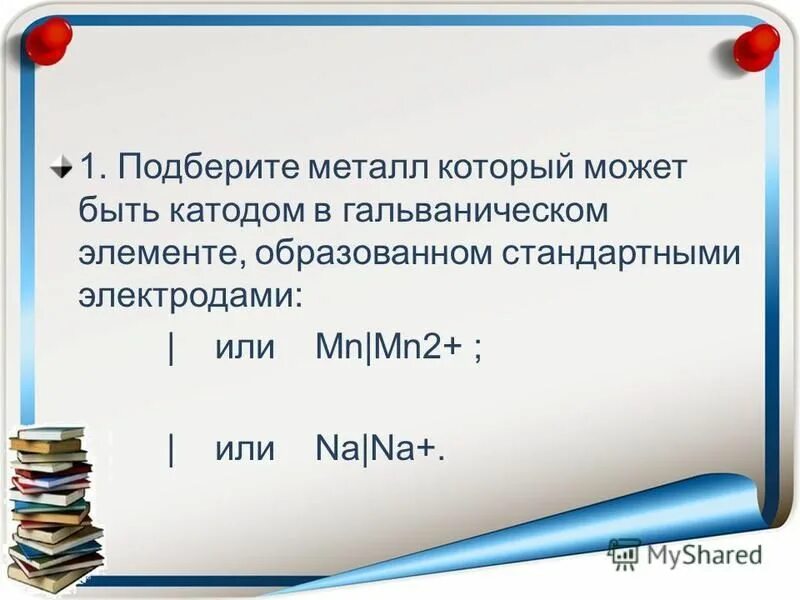 1. Подберите металл который может быть катодом в гальваническом элементе, образованном стандартными электродами:

| или Mn|Mn2+ ;

| или Na|Na+.

MyShared